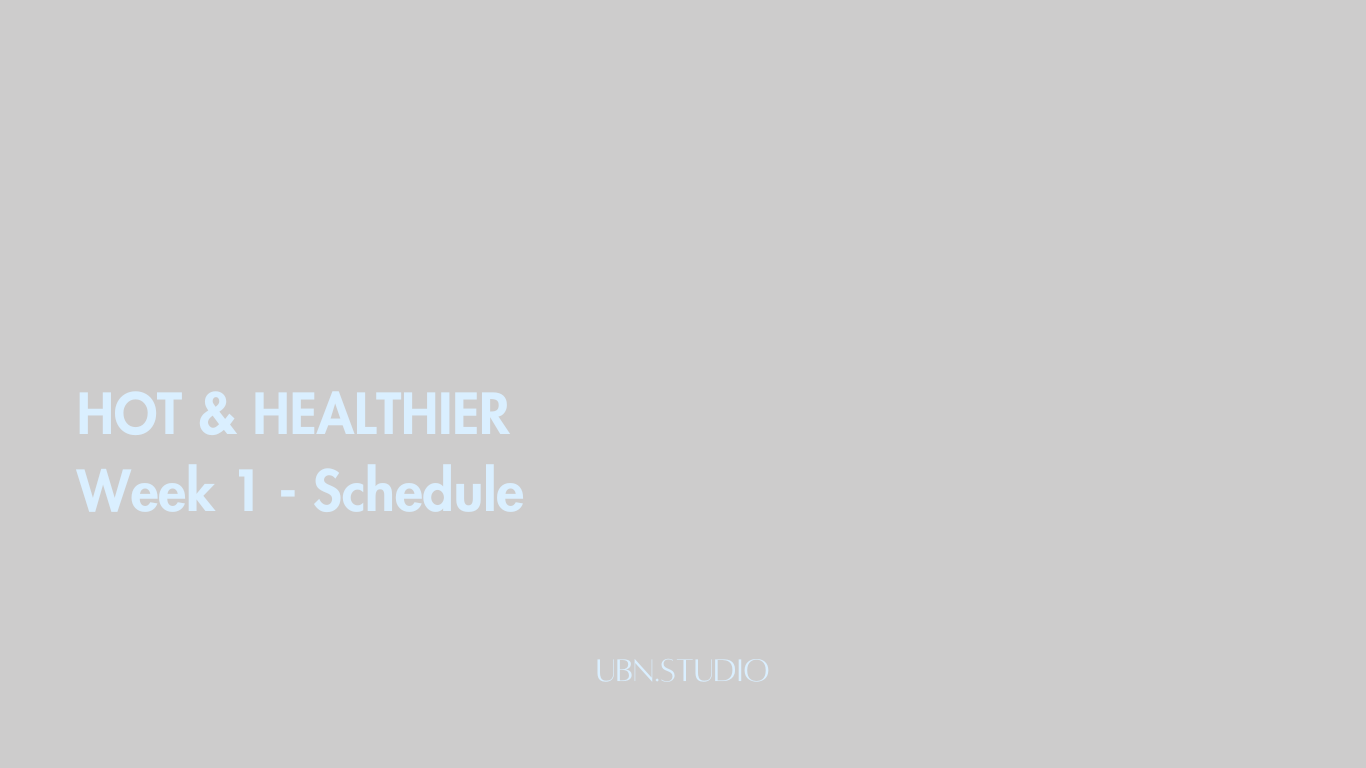 HOT & HEALTHIER
Week 1 - Schedule

UBN.STUDIO